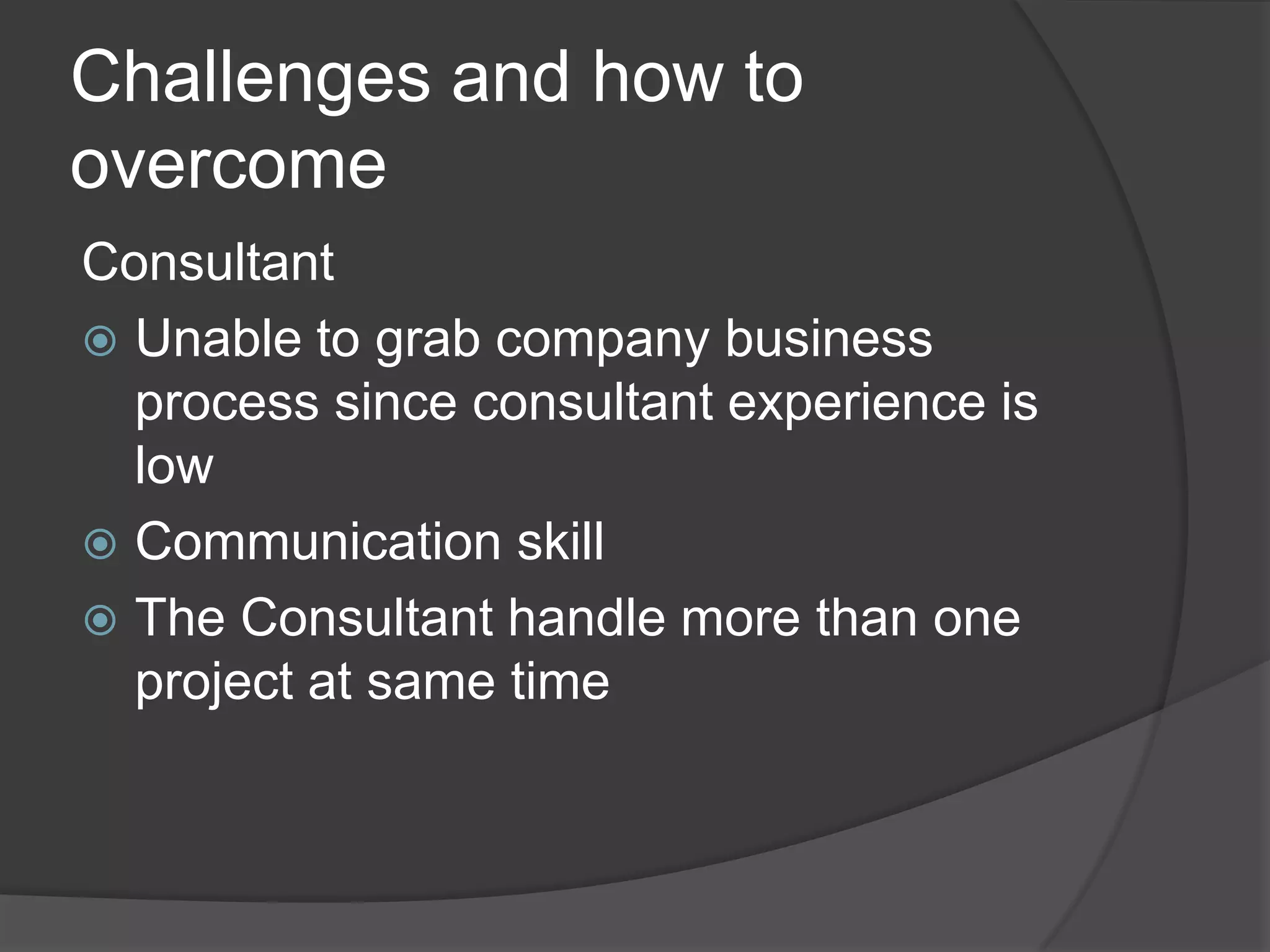 Challenges and how to overcome

Consultant

- Unable to grab company business process since consultant experience is low
- Communication skill
- The Consultant handle more than one project at same time